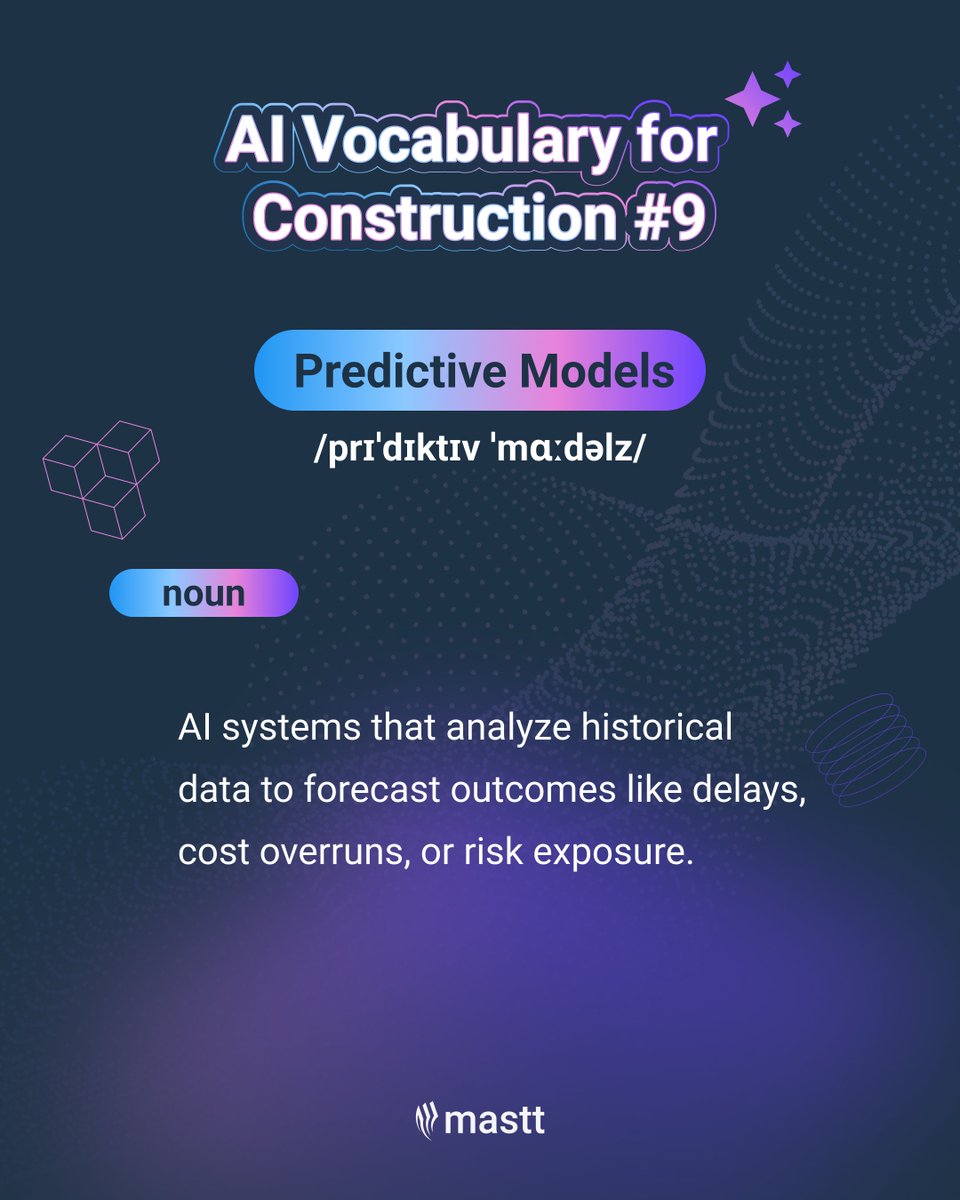 AI Vocabulary for Construction #9

Predictive Models

/prɪˈdɪktɪv ˈmɑːdəlz/

noun

AI systems that analyze historical data to forecast outcomes like delays, cost overruns, or risk exposure.

mastt